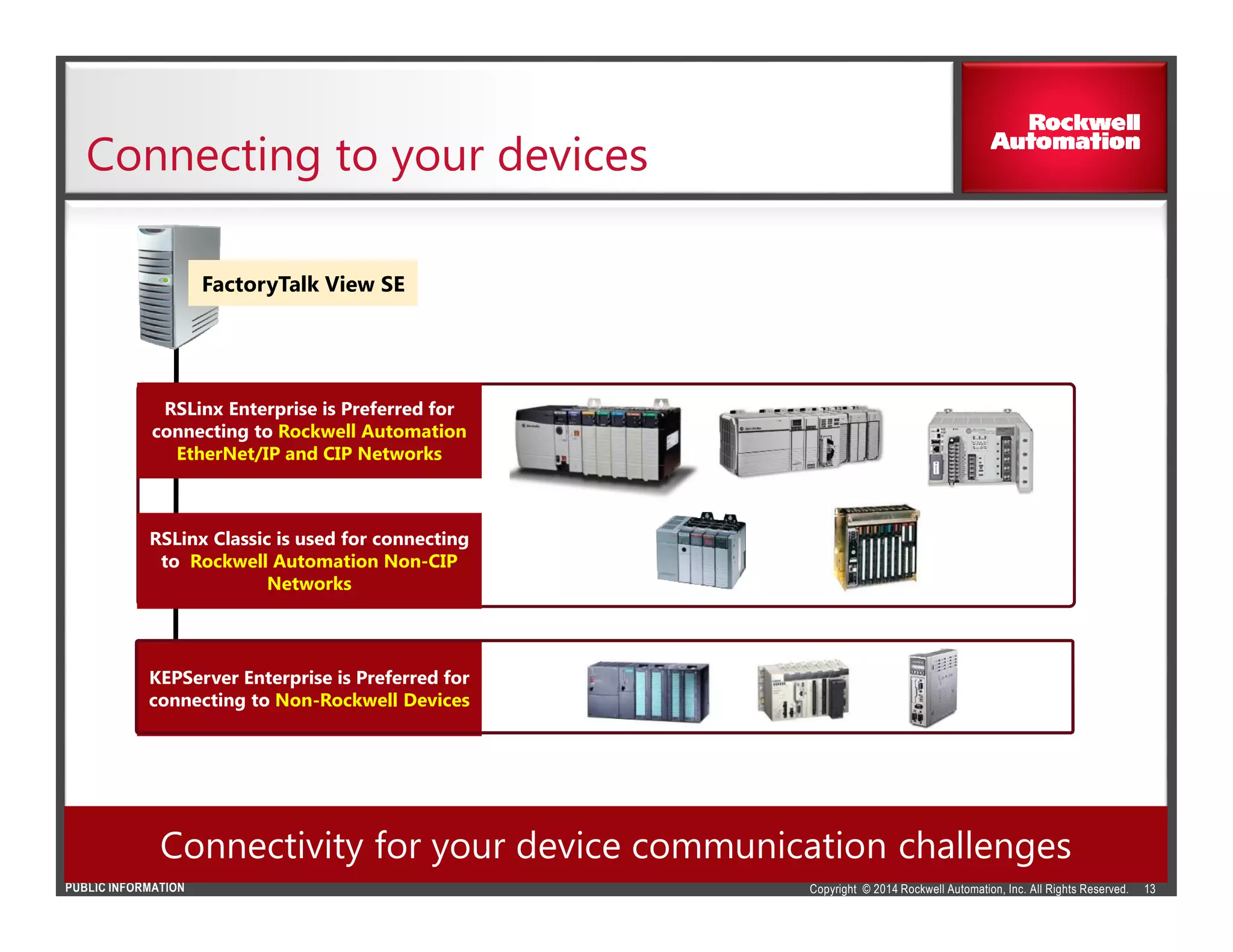 Connecting to your devices

Rockwell Automation

FactoryTalk View SE

RSLinx Enterprise is Preferred for connecting to Rockwell Automation EtherNet/IP and CIP Networks

RSLinx Classic is used for connecting to Rockwell Automation Non-CIP Networks

KEPServer Enterprise is Preferred for connecting to Non-Rockwell Devices

Connectivity for your device communication challenges

PUBLIC INFORMATION

Copyright © 2014 Rockwell Automation, Inc. All Rights Reserved. 13